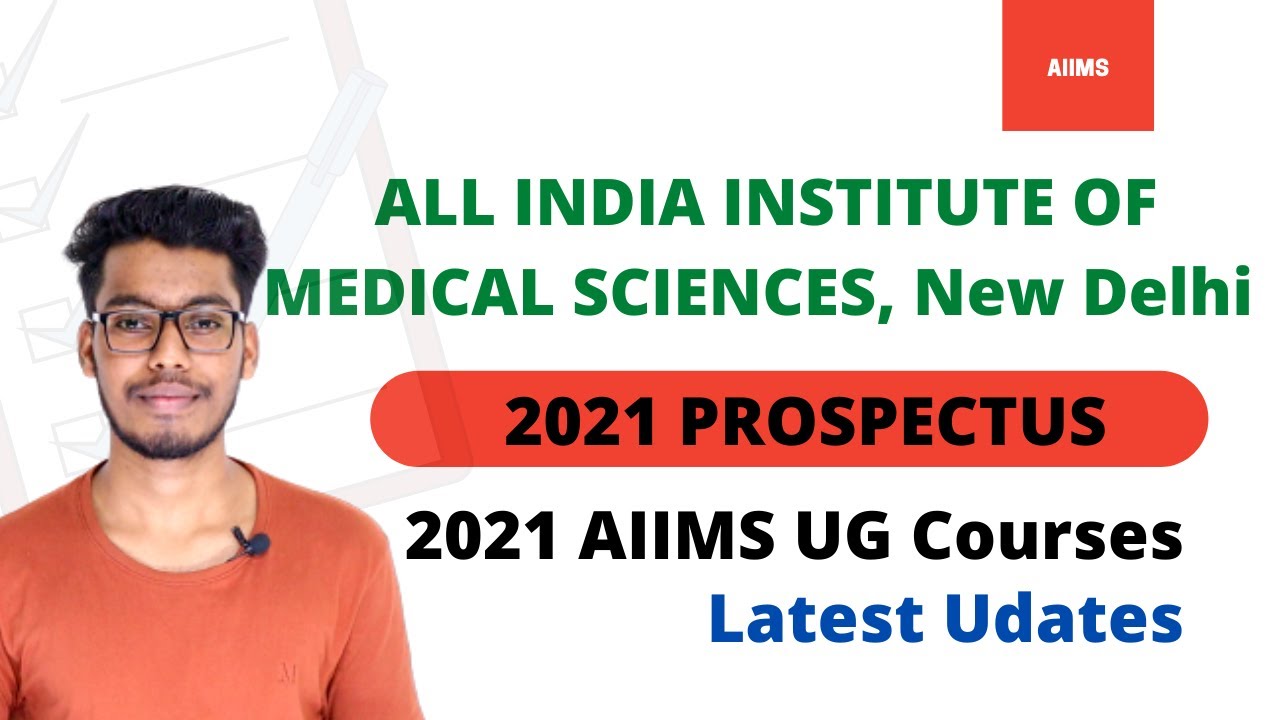 AIIMS

ALL INDIA INSTITUTE OF MEDICAL SCIENCES, New Delhi

2021 PROSPECTUS

2021 AIIMS UG Courses
Latest Udates